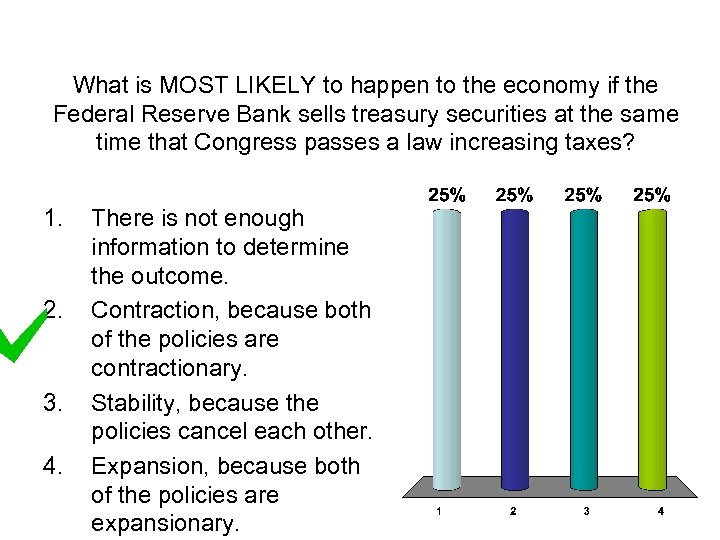 What is MOST LIKELY to happen to the economy if the Federal Reserve Bank sells treasury securities at the same time that Congress passes a law increasing taxes?

1. There is not enough information to determine the outcome.
2. Contraction, because both of the policies are contractionary.
3. Stability, because the policies cancel each other.
4. Expansion, because both of the policies are expansionary.

25%
25%
25%
25%

1
2
3
4